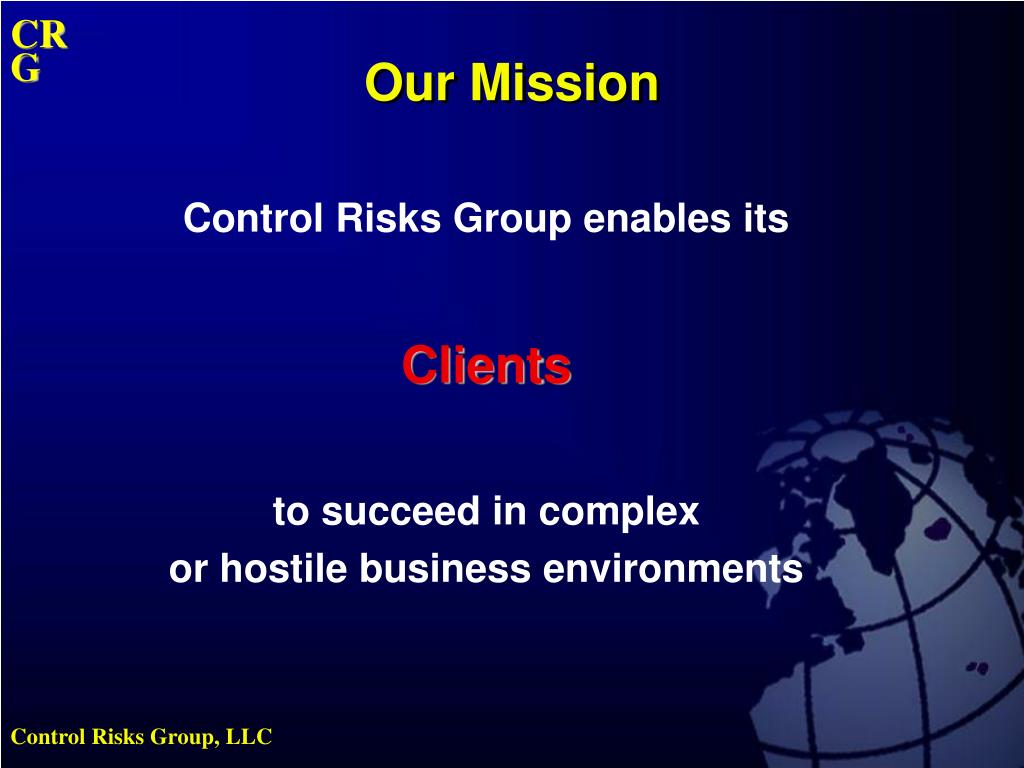 CR
G

Our Mission

Control Risks Group enables its

Clients

to succeed in complex
or hostile business environments

Control Risks Group, LLC